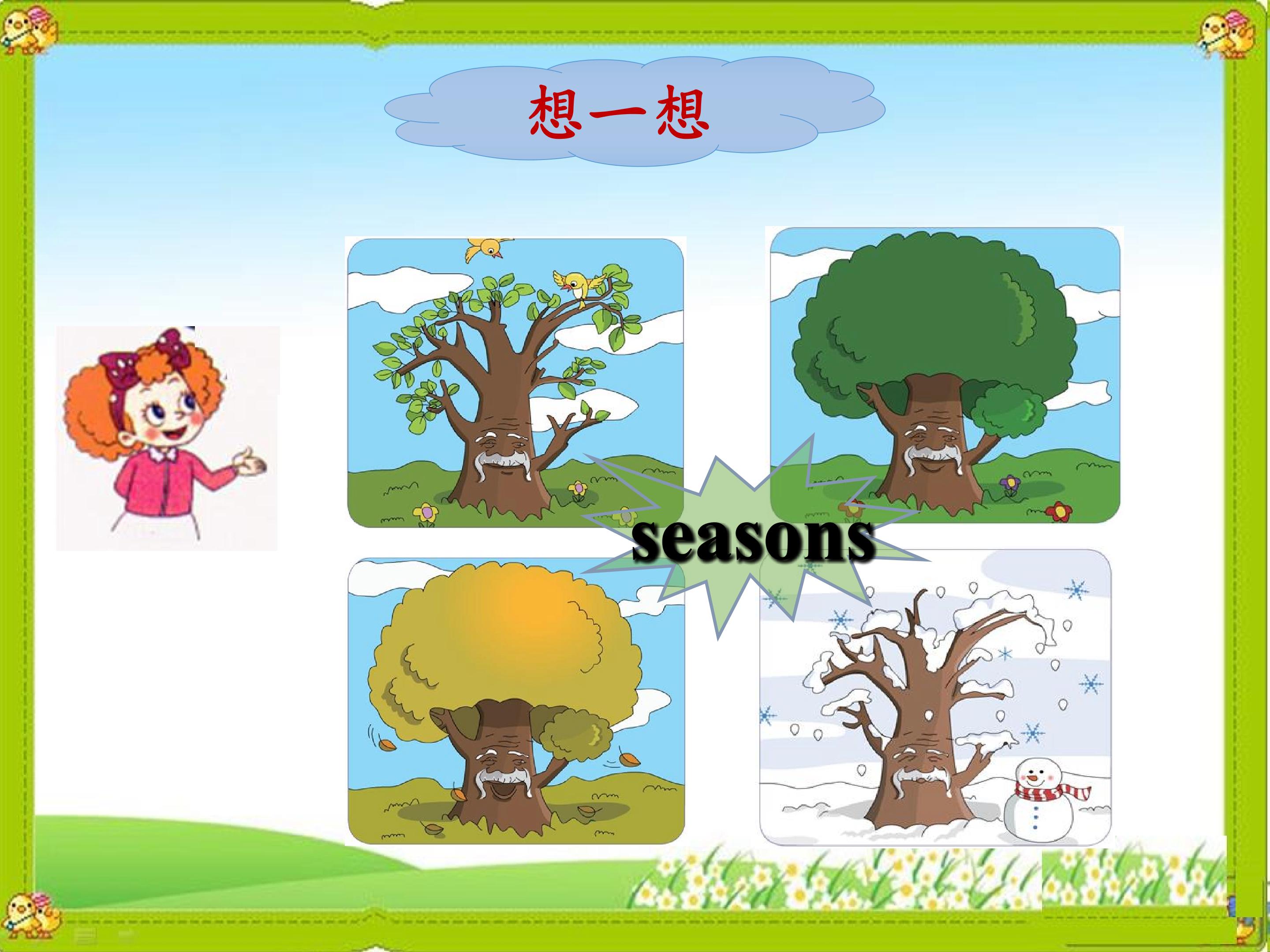 想一想

seasons